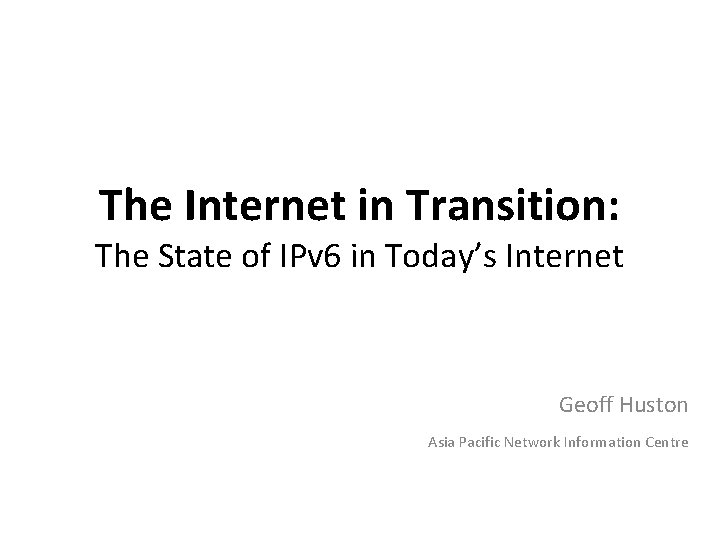 The Internet in Transition:
The State of IPv6 in Today's Internet

Geoff Huston

Asia Pacific Network Information Centre